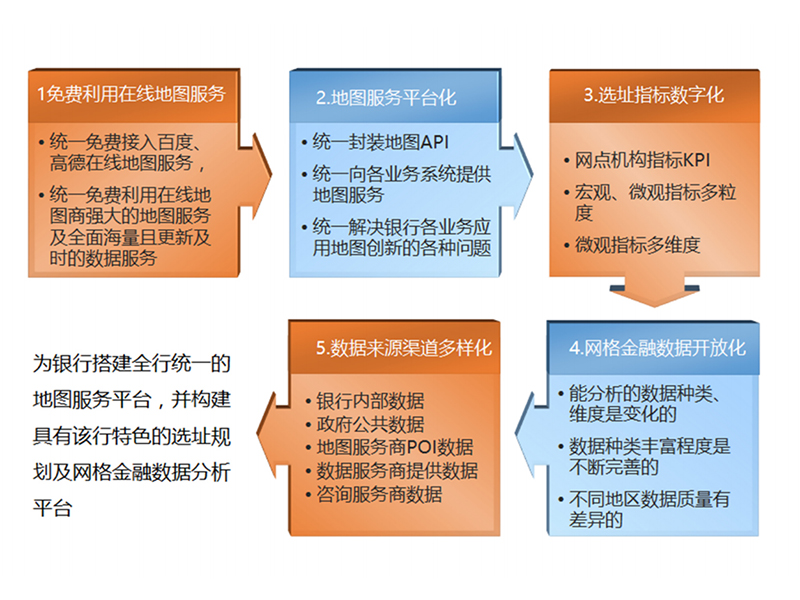 1免费利用在线地图服务

• 统一免费接入百度、高德在线地图服务，
• 统一免费利用在线地图商强大的地图服务及全面海量且更新及时的数据服务

2.地图服务平台化

• 统一封装地图API
• 统一向各业务系统提供地图服务
• 统一解决银行各业务应用地图创新的各种问题

3.选址指标数字化

• 网点机构指标KPI
• 宏观、微观指标多粒度
• 微观指标多维度

4.网格金融数据开放化

• 能分析的数据种类、维度是变化的
• 数据种类丰富程度是不断完善的
• 不同地区数据质量有差异的

5.数据来源渠道多样化

• 银行内部数据
• 政府公共数据
• 地图服务商POI数据
• 数据服务商提供数据
• 咨询服务商数据

为银行搭建全行统一的地图服务平台，并构建具有该行特色的选址规划及网格金融数据分析平台